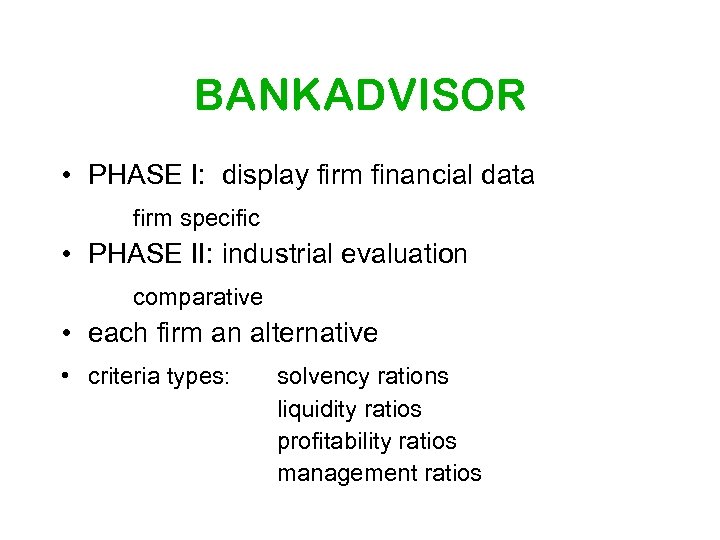 BANKADVISOR

• PHASE I: display firm financial data

firm specific

• PHASE II: industrial evaluation

comparative

• each firm an alternative

• criteria types: solvency rations
liquidity ratios
profitability ratios
management ratios